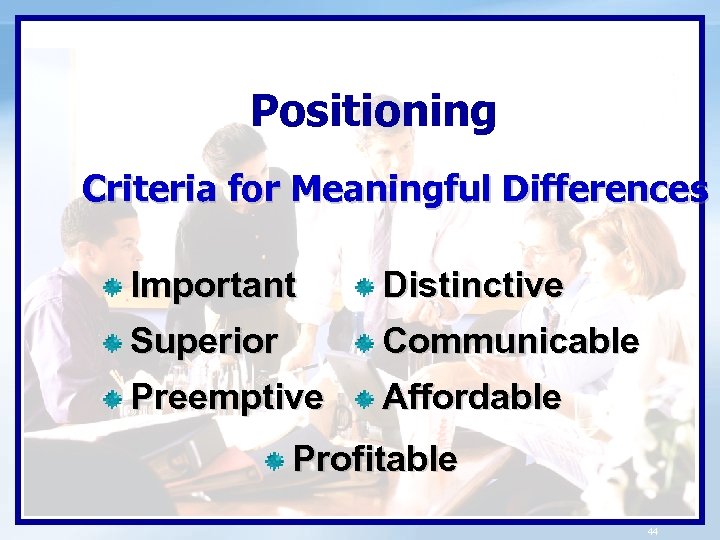 Positioning

Criteria for Meaningful Differences

Important

Superior

Preemptive

Distinctive

Communicable

Affordable

Profitable

44